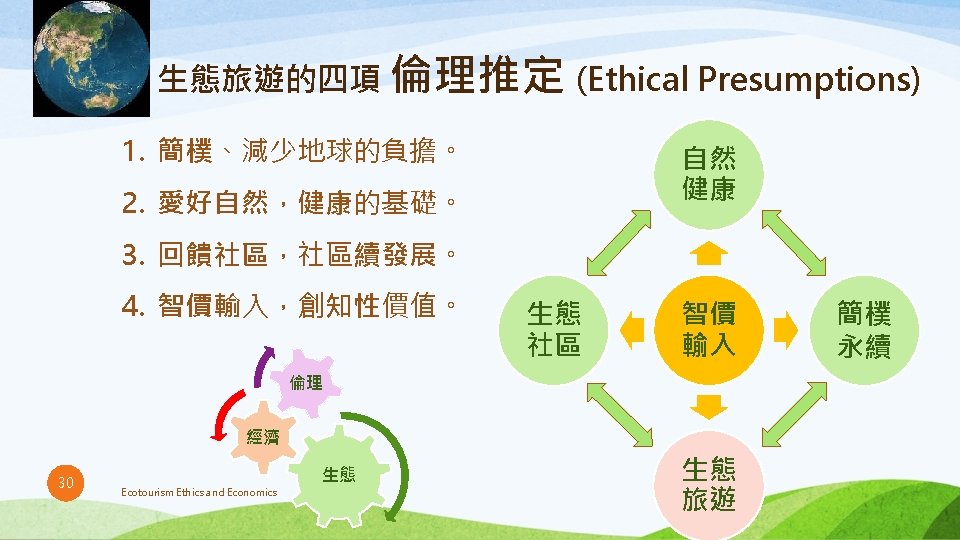 生態旅遊的四項 倫理推定 (Ethical Presumptions)

1. 簡樸、減少地球的負擔。

2. 愛好自然，健康的基礎。

3. 回饋社區，社區續發展。

4. 智價輸入，創知性價值。

倫理

經濟

生態

自然健康

生態社區

智價輸入

簡樸永續

生態旅遊

30

Ecotourism Ethics and Economics